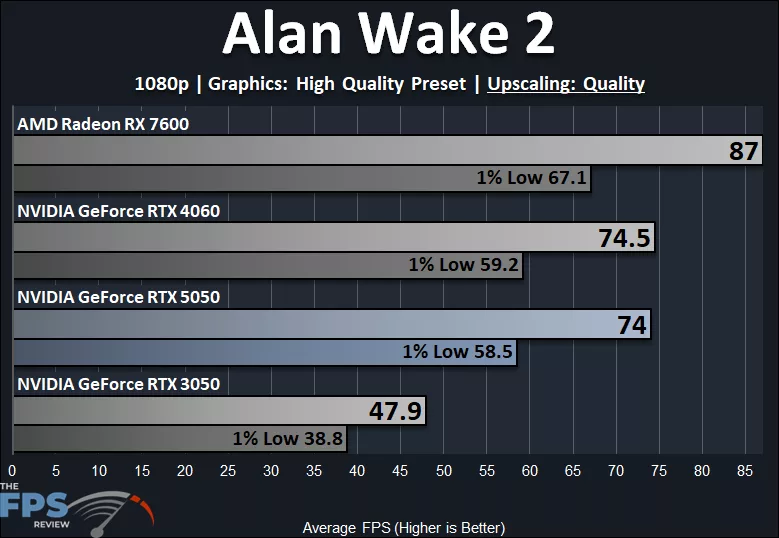 Alan Wake 2

1080p | Graphics: High Quality Preset | Upscaling: Quality

AMD Radeon RX 7600
87
1% Low 67.1

NVIDIA GeForce RTX 4060
74.5
1% Low 59.2

NVIDIA GeForce RTX 5050
74
1% Low 58.5

NVIDIA GeForce RTX 3050
47.9
1% Low 38.8

0 5 10 15 20 25 30 35 40 45 50 55 60 65 70 75 80 85

THE FPS REVIEW

Average FPS (Higher is Better)